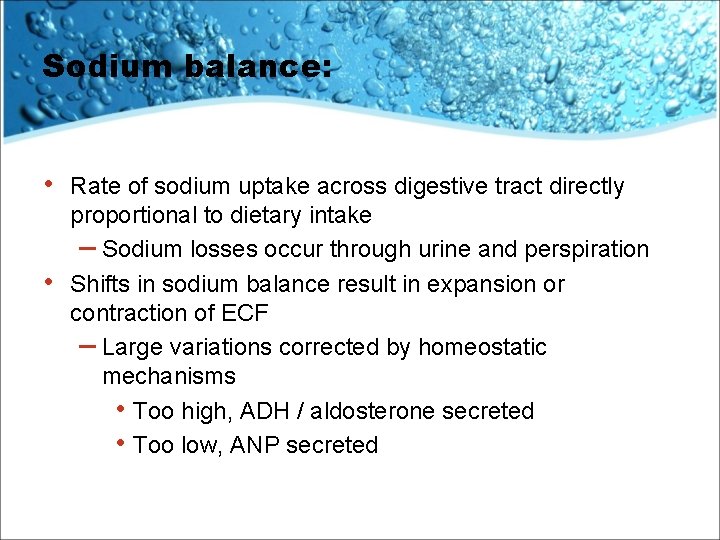 Sodium balance:

• Rate of sodium uptake across digestive tract directly proportional to dietary intake

– Sodium losses occur through urine and perspiration

• Shifts in sodium balance result in expansion or contraction of ECF

– Large variations corrected by homeostatic mechanisms

• Too high, ADH / aldosterone secreted

• Too low, ANP secreted